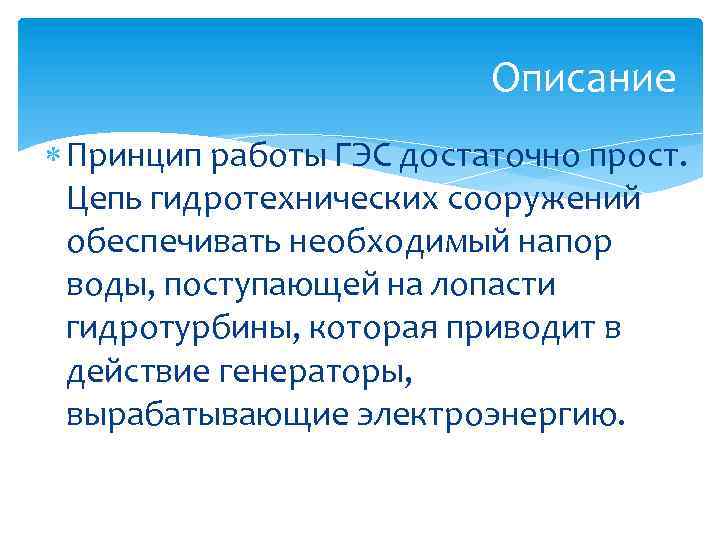 Описание

Принцип работы ГЭС достаточно прост. Цепь гидротехнических сооружений обеспечивать необходимый напор воды, поступающей на лопасти гидротурбины, которая приводит в действие генераторы, вырабатывающие электроэнергию.